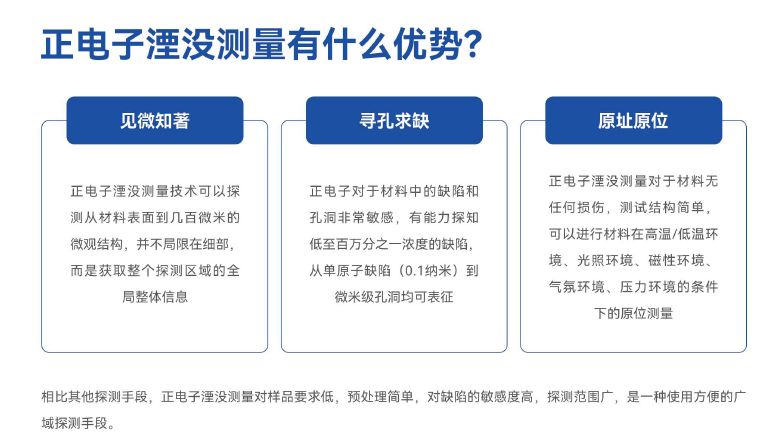 正电子湮没测量有什么优势?

见微知著

正电子湮没测量技术可以探测从材料表面到几百微米的微观结构，并不局限在细部，而是获取整个探测区域的全局整体信息

寻孔求缺

正电子对于材料中的缺陷和孔洞非常敏感，有能力探知低至百万分之一浓度的缺陷，从单原子缺陷（0.1纳米）到微米级孔洞均可表征

原址原位

正电子湮没测量对于材料无任何损伤，测试结构简单，可以进行材料在高温/低温环境、光照环境、磁性环境、气氛环境、压力环境的条件下的原位测量

相比其他探测手段，正电子湮没测量对样品要求低，预处理简单，对缺陷的敏感度高，探测范围广，是一种使用方便的广域探测手段。